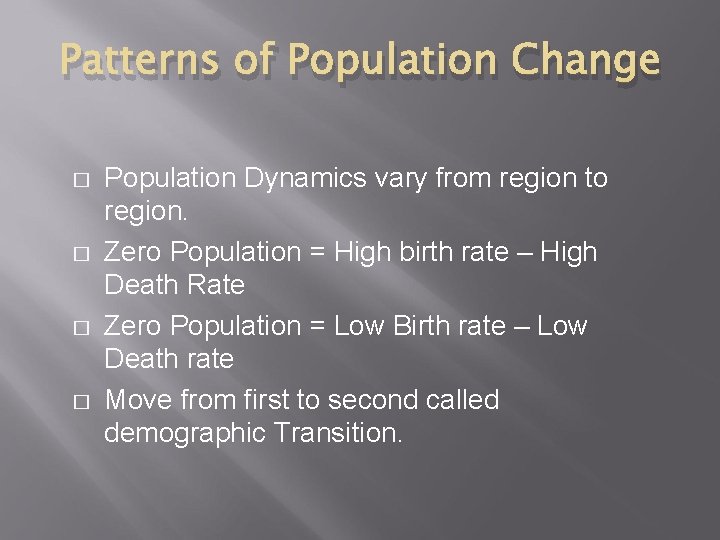 Patterns of Population Change

□ Population Dynamics vary from region to region.

□ Zero Population = High birth rate – High Death Rate

□ Zero Population = Low Birth rate – Low Death rate

□ Move from first to second called demographic Transition.